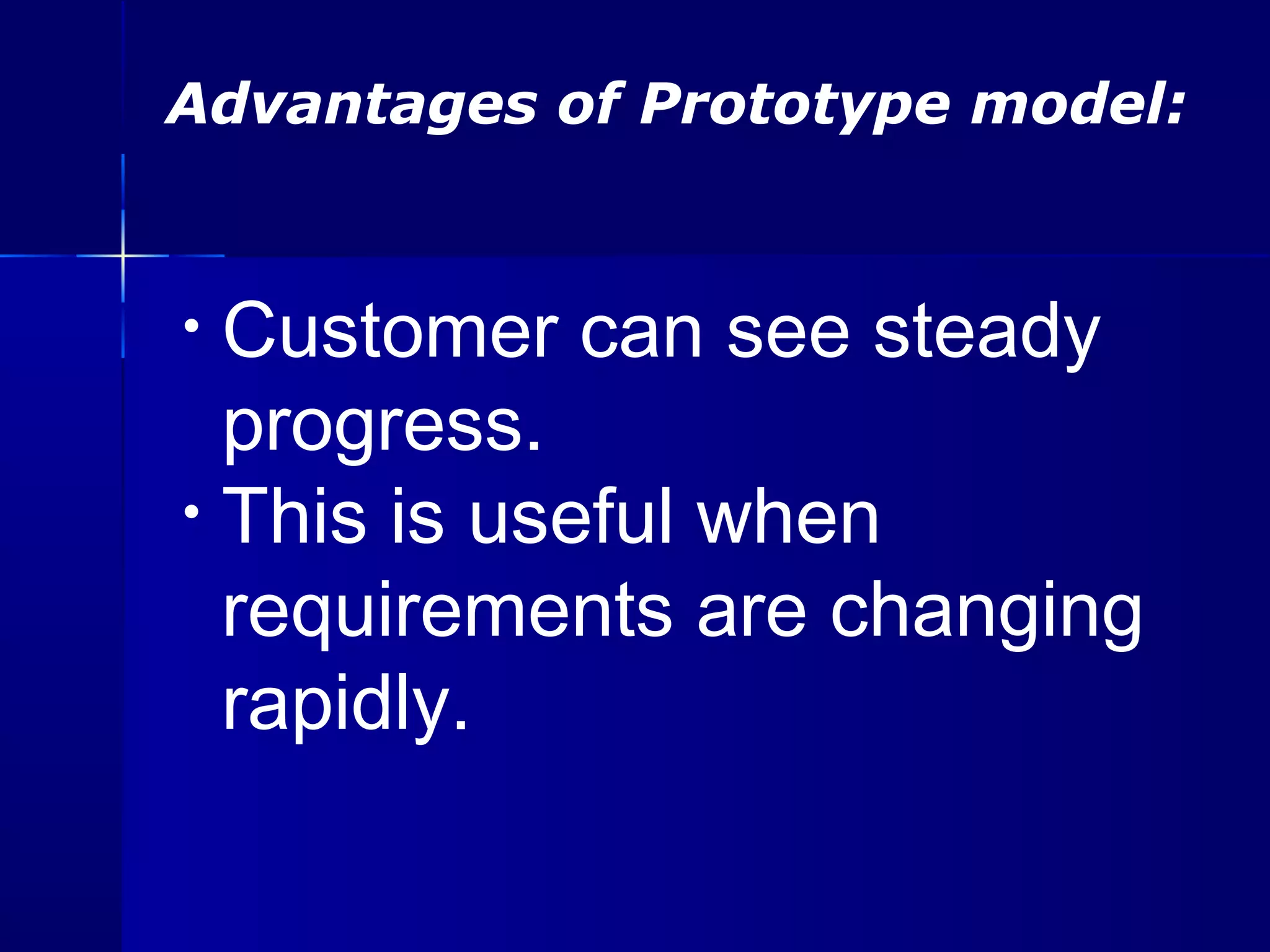 Advantages of Prototype model:

• Customer can see steady progress.
• This is useful when requirements are changing rapidly.